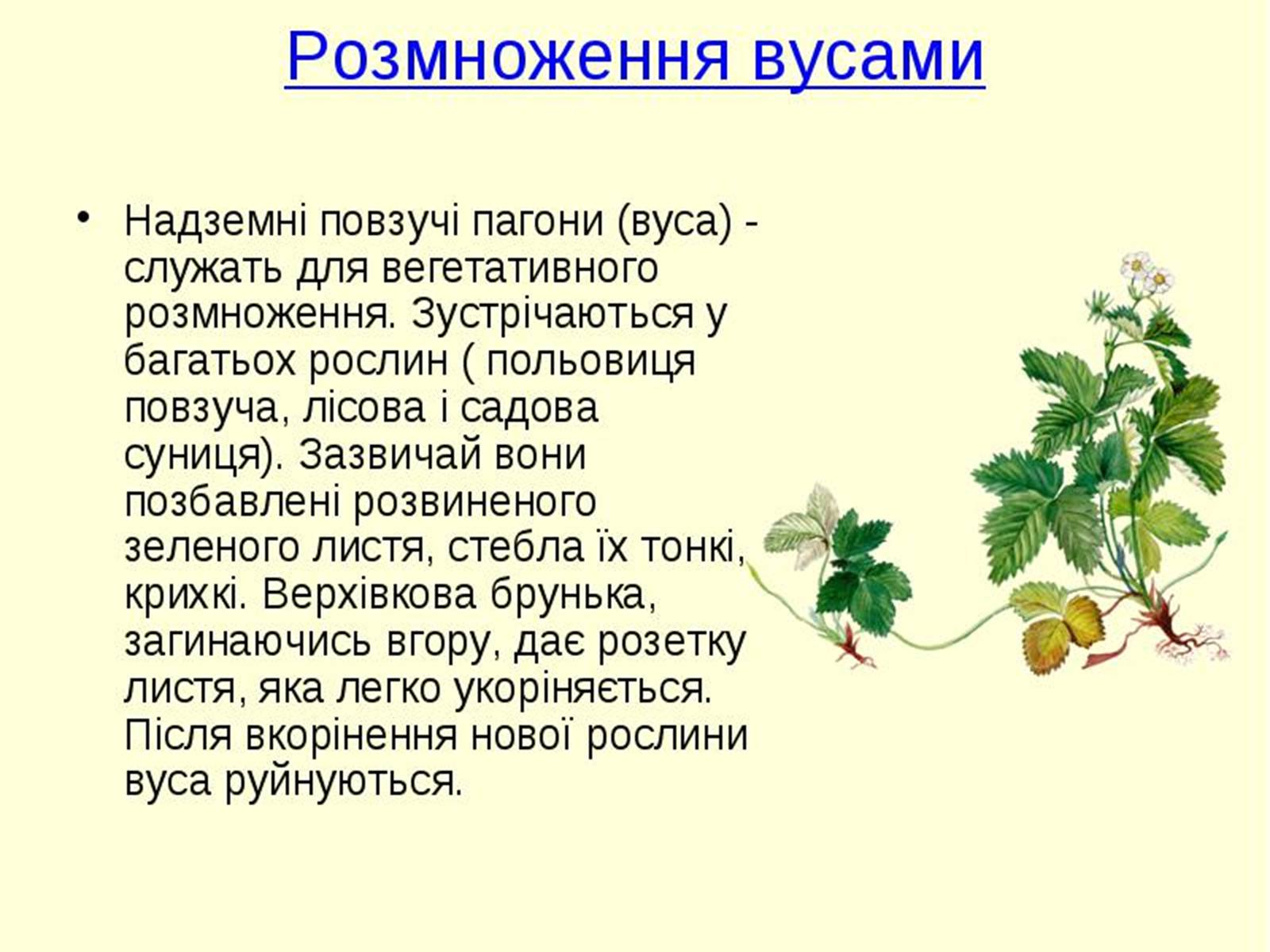 Розмноження вусами

• Надземні повзучі пагони (вуса) - служать для вегетативного розмноження. Зустрічаються у багатьох рослин ( польовиця повзуча, лісова і садова суниця). Зазвичай вони позбавлені розвиненого зеленого листя, стебла їх тонкі, крихкі. Верхівкова брунька, загинаючись вгору, дає розетку листя, яка легко укоріняється. Після вкорінення нової рослини вуса руйнуються.